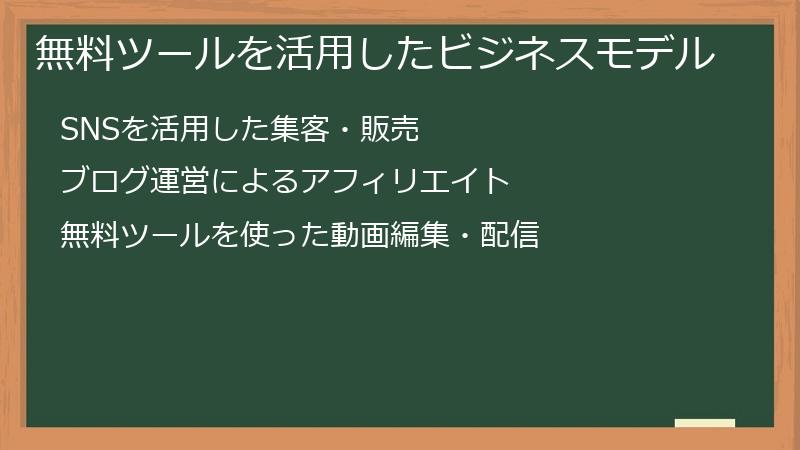 無料ツールを活用したビジネスモデル

SNSを活用した集客・販売

ブログ運営によるアフィリエイト

無料ツールを使った動画編集・配信